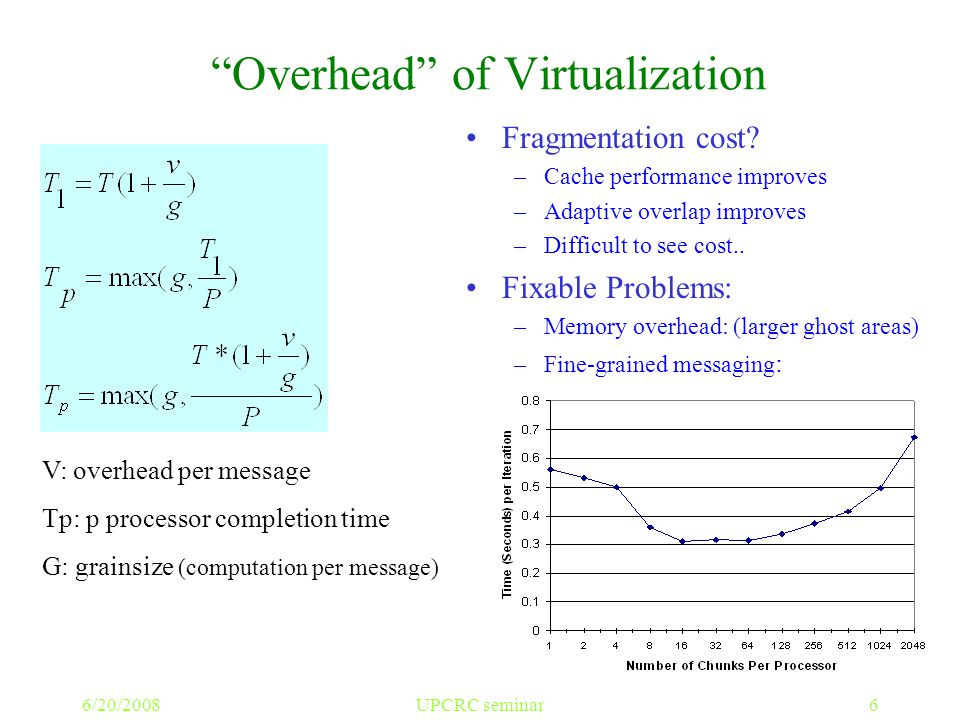 “Overhead” of Virtualization

$T_1 = T(1+\frac{v}{g})$

$T_p = \max(g, \frac{T_1}{P})$

$T_p = \max(g, \frac{T*(1+\frac{v}{g})}{P})$

V: overhead per message

Tp: p processor completion time

G: grainsize (computation per message)

• Fragmentation cost?
– Cache performance improves
– Adaptive overlap improves
– Difficult to see cost..

• Fixable Problems:
– Memory overhead: (larger ghost areas)
– Fine-grained messaging:

Time (Seconds) per Iteration

0.8
0.7
0.6
0.5
0.4
0.3
0.2
0.1
0

1 2 4 8 16 32 64 128 256 512 1024 2048

Number of Chunks Per Processor

6/20/2008 UPCRC seminar 6